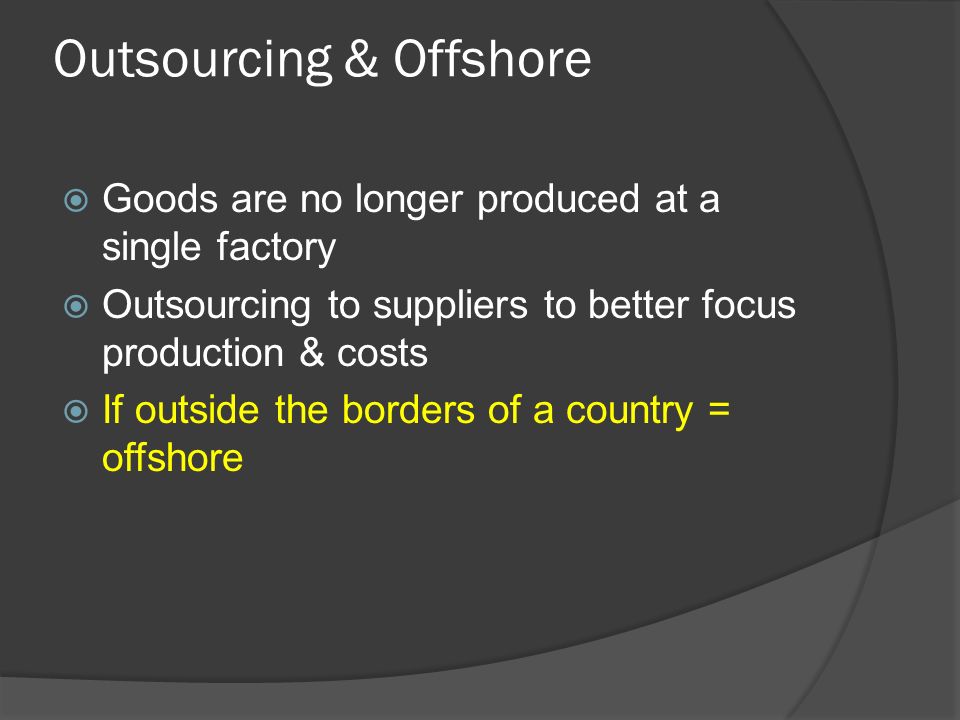 Outsourcing & Offshore

Goods are no longer produced at a single factory

Outsourcing to suppliers to better focus production & costs

If outside the borders of a country = offshore